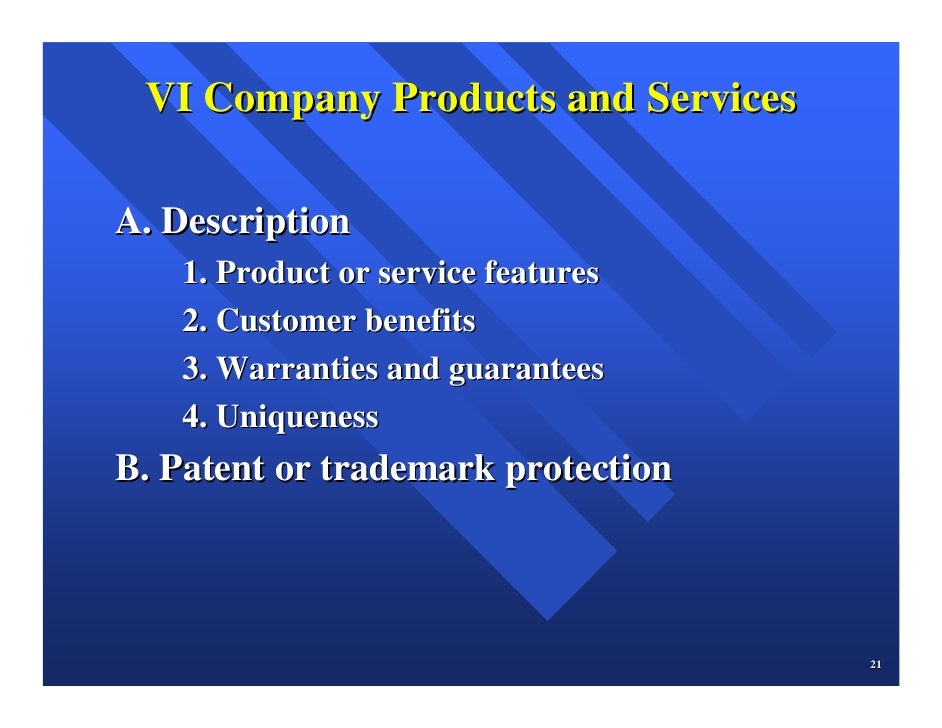 VI Company Products and Services

A. Description

1. Product or service features

2. Customer benefits

3. Warranties and guarantees

4. Uniqueness

B. Patent or trademark protection

21